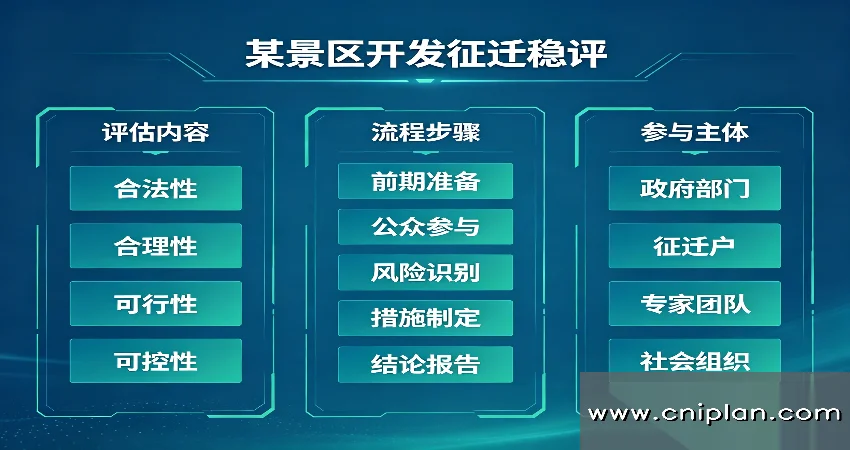 某景区开发征迁稳评

评估内容

合法性

合理性

可行性

可控性

流程步骤

前期准备

公众参与

风险识别

措施制定

结论报告

参与主体

政府部门

征迁户

专家团队

社会组织

www.cniplan.com